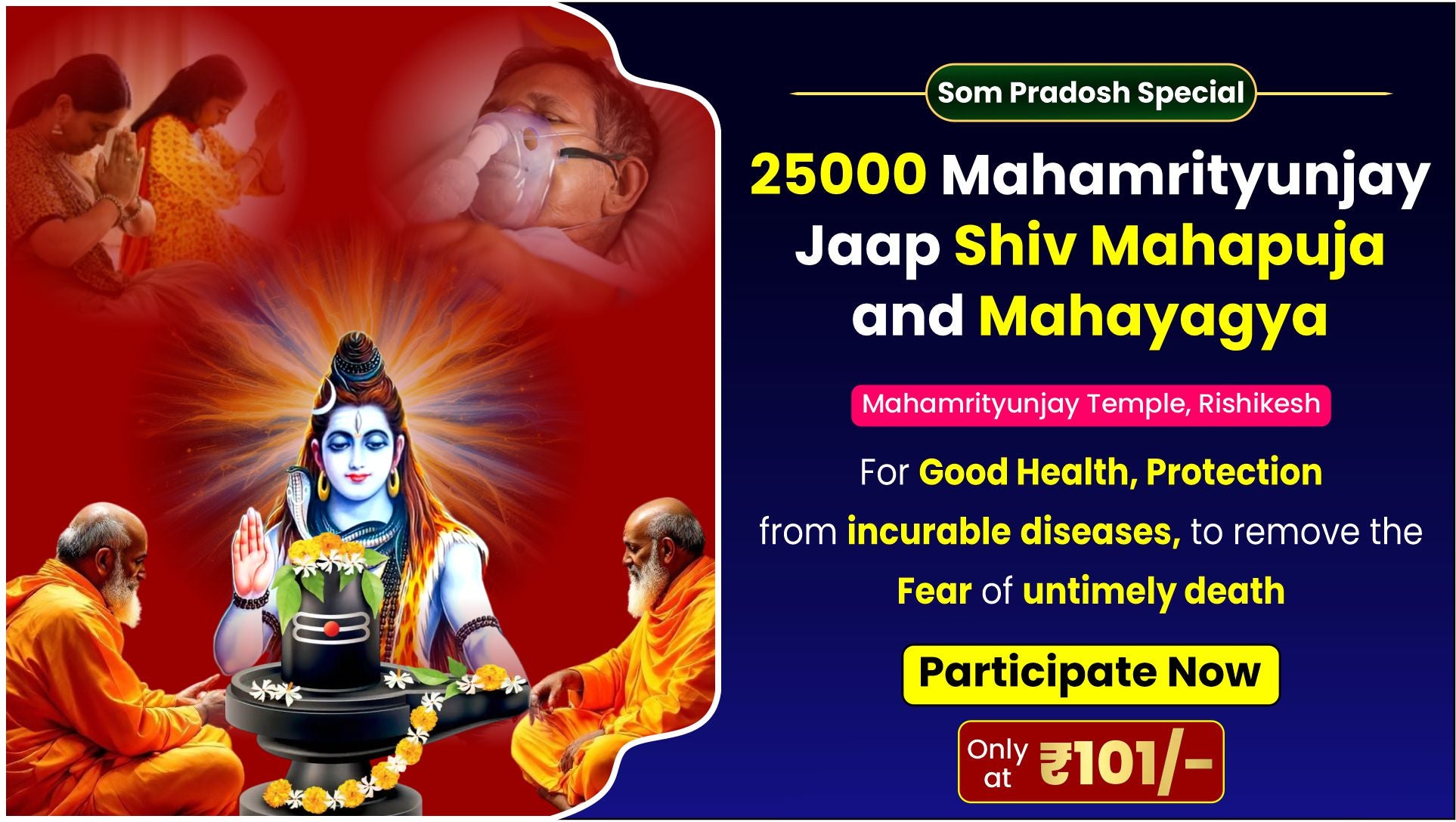 Som Pradosh Special

25000 Mahamrityunjay Jaap Shiv Mahapuja and Mahayagya

Mahamrityunjay Temple, Rishikesh

For Good Health, Protection from incurable diseases, to remove the Fear of untimely death

Participate Now

Only at ₹101/-